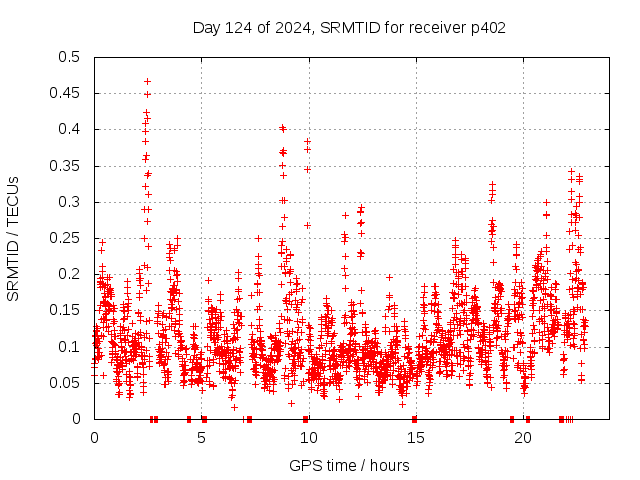 Day 124 of 2024, SRMTID for receiver p402

SRMTID / TECUs

0.5
0.45
0.4
0.35
0.3
0.25
0.2
0.15
0.1
0.05
0

0
5
10
15
20

GPS time / hours